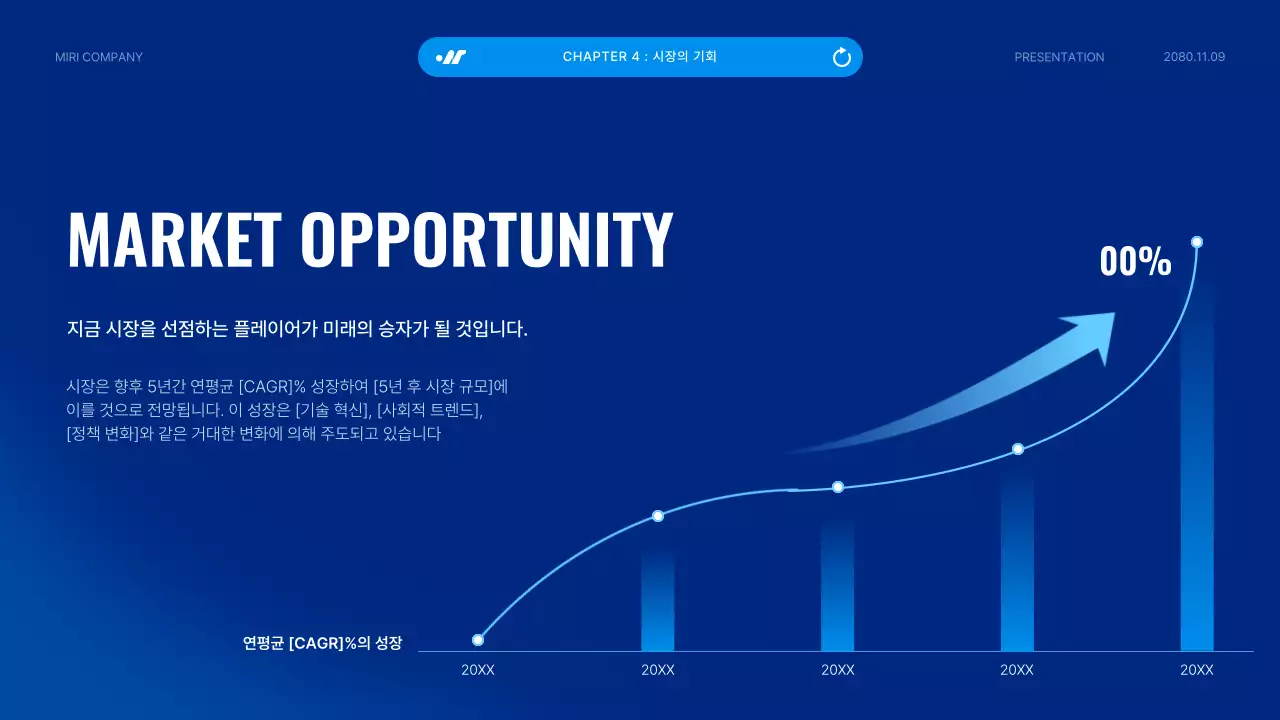 MIRI COMPANY

CHAPTER 4 : 시장의 기회

PRESENTATION

2080.11.09

MARKET OPPORTUNITY

지금 시장을 선점하는 플레이어가 미래의 승자가 될 것입니다.

시장은 향후 5년간 연평균 [CAGR]% 성장하여 [5년 후 시장 규모]에 이를 것으로 전망됩니다. 이 성장은 [기술 혁신], [사회적 트렌드], [정책 변화]와 같은 거대한 변화에 의해 주도되고 있습니다

00%

연평균 [CAGR]%의 성장

20XX

20XX

20XX

20XX

20XX